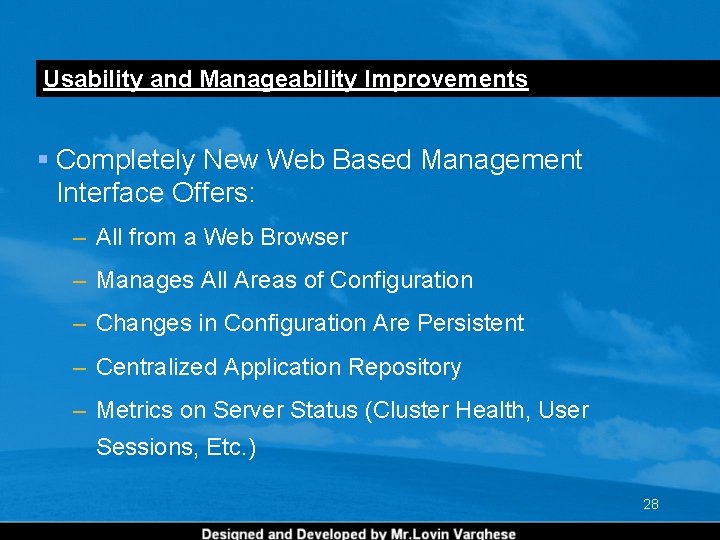 Usability and Manageability Improvements

▪ Completely New Web Based Management Interface Offers:

– All from a Web Browser

– Manages All Areas of Configuration

– Changes in Configuration Are Persistent

– Centralized Application Repository

– Metrics on Server Status (Cluster Health, User Sessions, Etc.)

28

Designed and Developed by Mr.Lovin Varghese